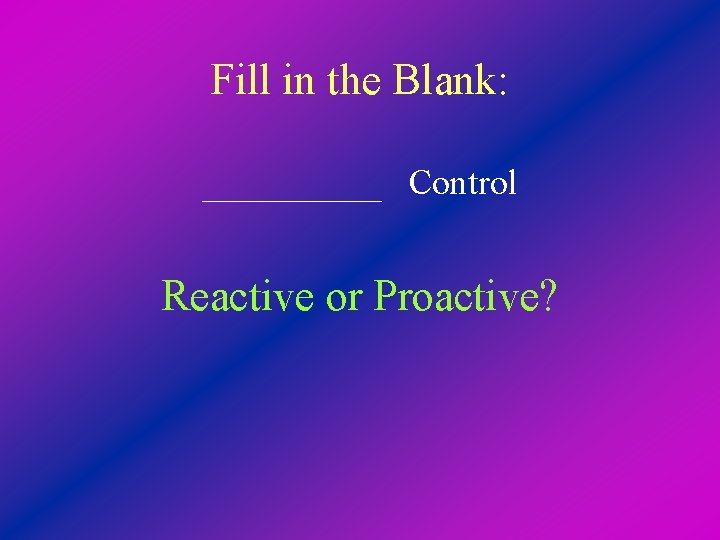 Fill in the Blank:

__________ Control

Reactive or Proactive?